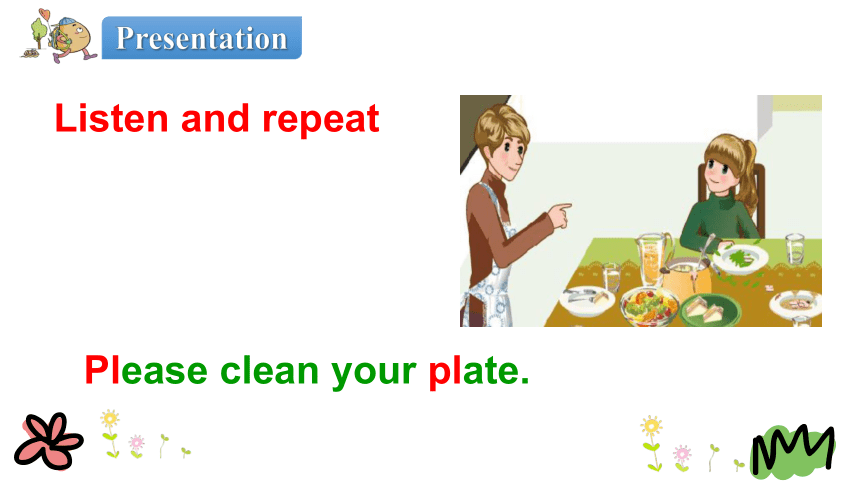 Presentation

Listen and repeat

Please clean your plate.